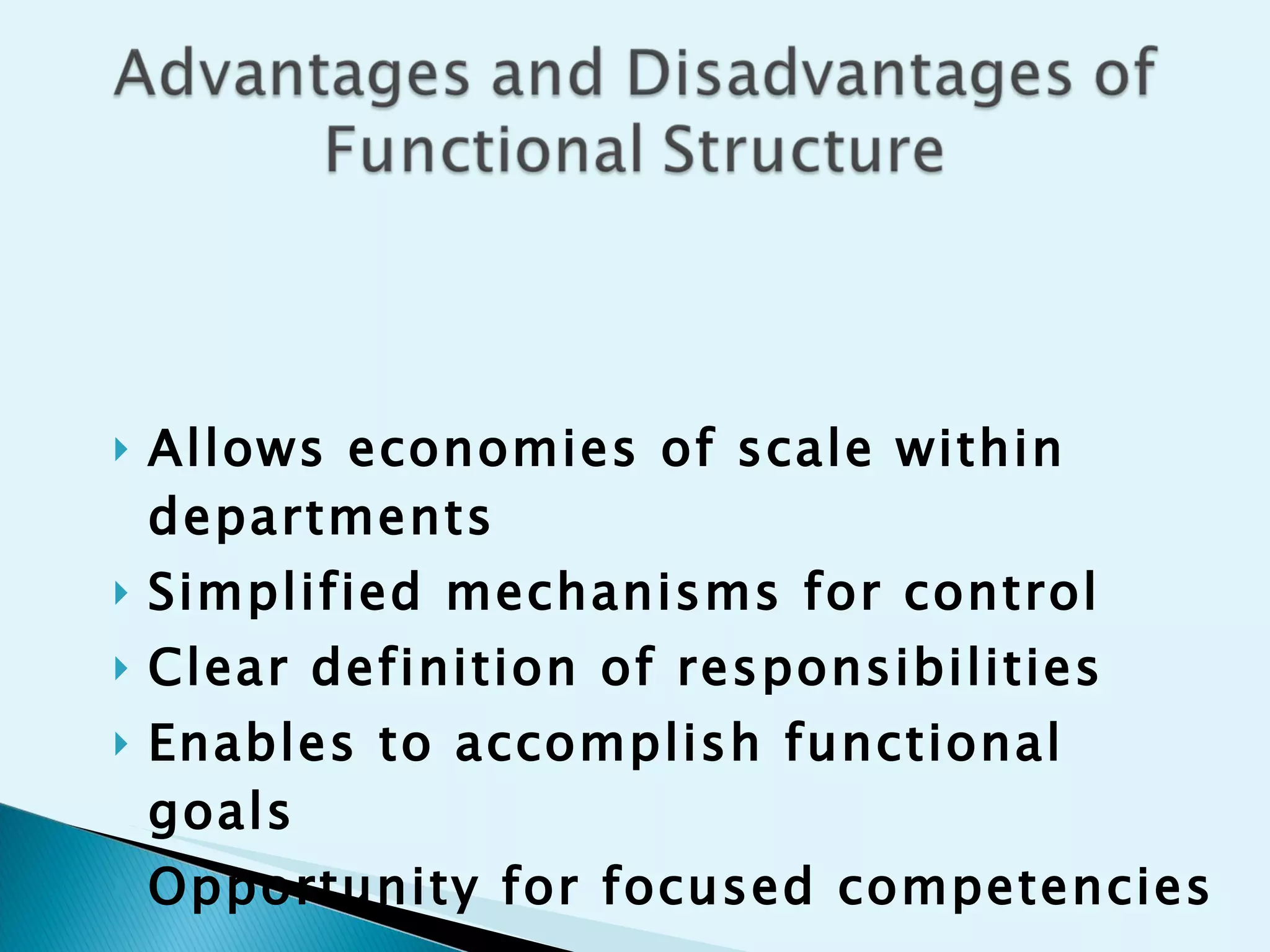 Advantages and Disadvantages of Functional Structure

Allows economies of scale within departments

Simplified mechanisms for control

Clear definition of responsibilities

Enables to accomplish functional goals

Opportunity for focused competencies